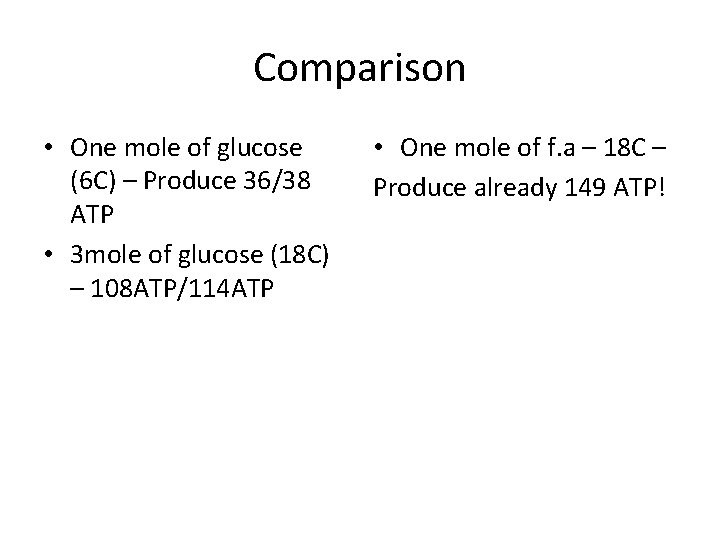 Comparison

• One mole of glucose (6C) – Produce 36/38 ATP
• 3mole of glucose (18C) – 108ATP/114ATP

• One mole of f.a – 18C – Produce already 149 ATP!